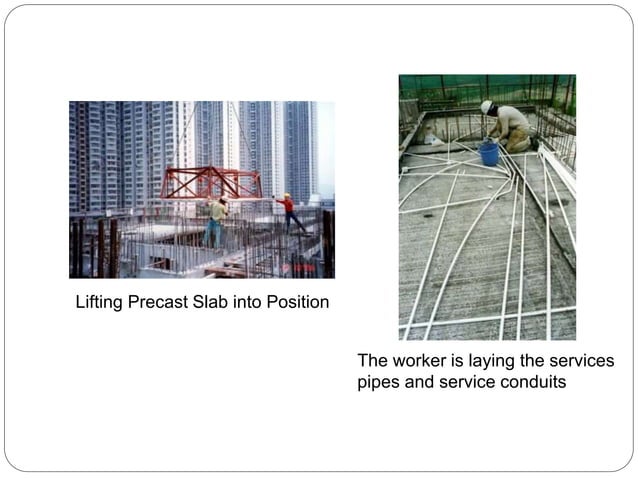 Lifting Precast Slab into Position

The worker is laying the services pipes and service conduits